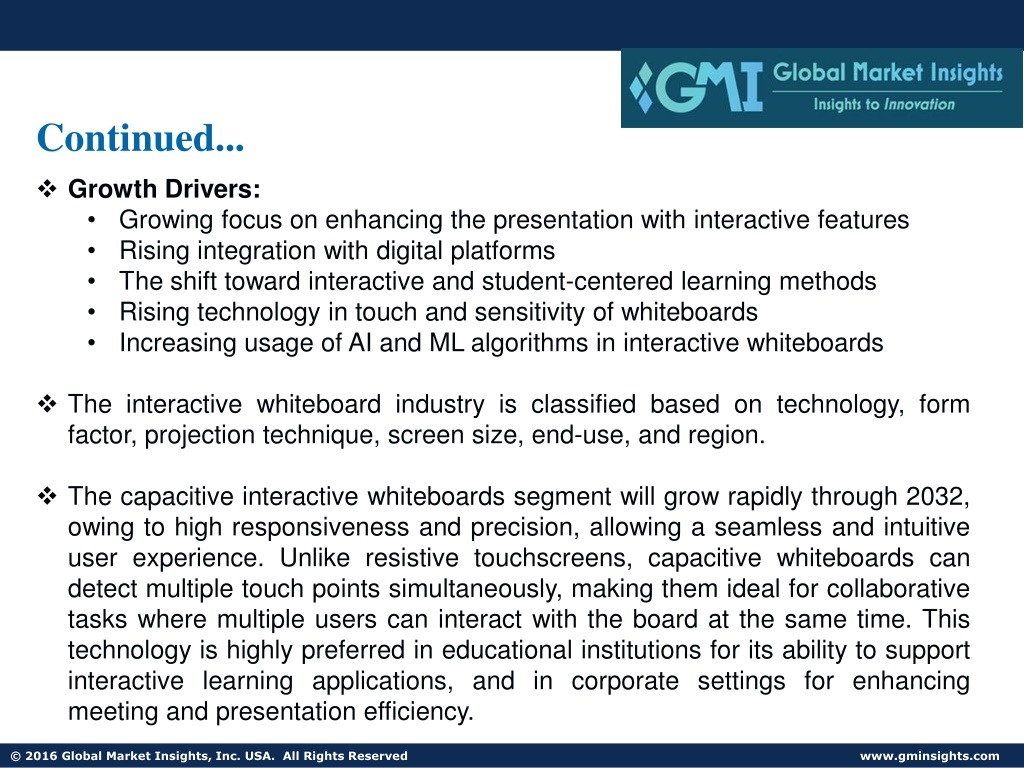 GMI Global Market Insights
Insights to Innovation

Continued...

❖ Growth Drivers:
• Growing focus on enhancing the presentation with interactive features
• Rising integration with digital platforms
• The shift toward interactive and student-centered learning methods
• Rising technology in touch and sensitivity of whiteboards
• Increasing usage of AI and ML algorithms in interactive whiteboards

❖ The interactive whiteboard industry is classified based on technology, form factor, projection technique, screen size, end-use, and region.

❖ The capacitive interactive whiteboards segment will grow rapidly through 2032, owing to high responsiveness and precision, allowing a seamless and intuitive user experience. Unlike resistive touchscreens, capacitive whiteboards can detect multiple touch points simultaneously, making them ideal for collaborative tasks where multiple users can interact with the board at the same time. This technology is highly preferred in educational institutions for its ability to support interactive learning applications, and in corporate settings for enhancing meeting and presentation efficiency.

© 2016 Global Market Insights, Inc. USA. All Rights Reserved
www.gminsights.com